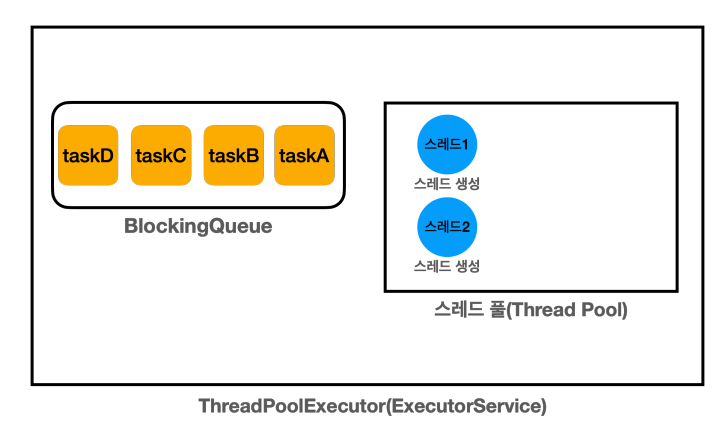 taskD taskC taskB taskA

BlockingQueue

스레드1

스레드 생성

스레드2

스레드 생성

스레드 풀(Thread Pool)

ThreadPoolExecutor(ExecutorService)